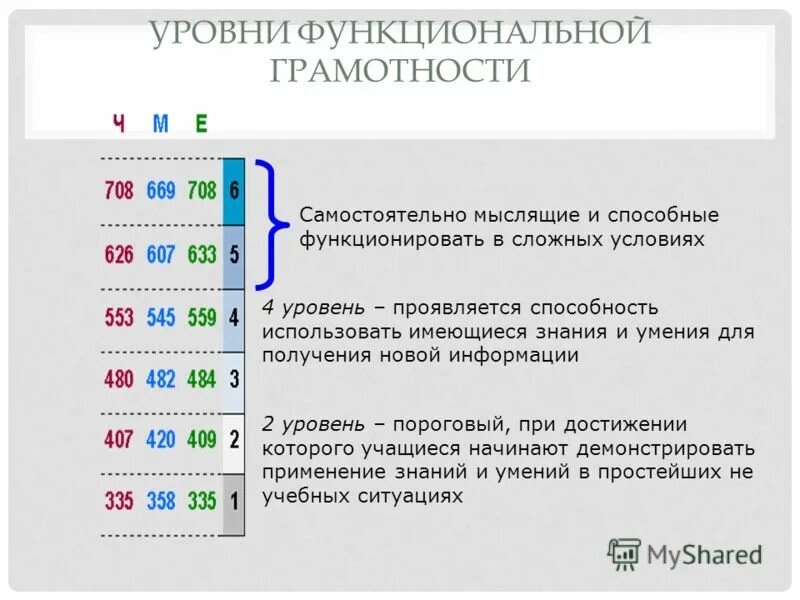 УРОВНИ ФУНКЦИОНАЛЬНОЙ ГРАМОТНОСТИ

| Ч | М | Е | |
|---|---|---|---|
| 708 | 669 | 708 | 6 |
| 626 | 607 | 633 | 5 |
| 553 | 545 | 559 | 4 |
| 480 | 482 | 484 | 3 |
| 407 | 420 | 409 | 2 |
| 335 | 358 | 335 | 1 |

Самостоятельно мыслящие и способные функционировать в сложных условиях

4 уровень – проявляется способность использовать имеющиеся знания и умения для получения новой информации

2 уровень – пороговый, при достижении которого учащиеся начинают демонстрировать применение знаний и умений в простейших не учебных ситуациях

MyShared